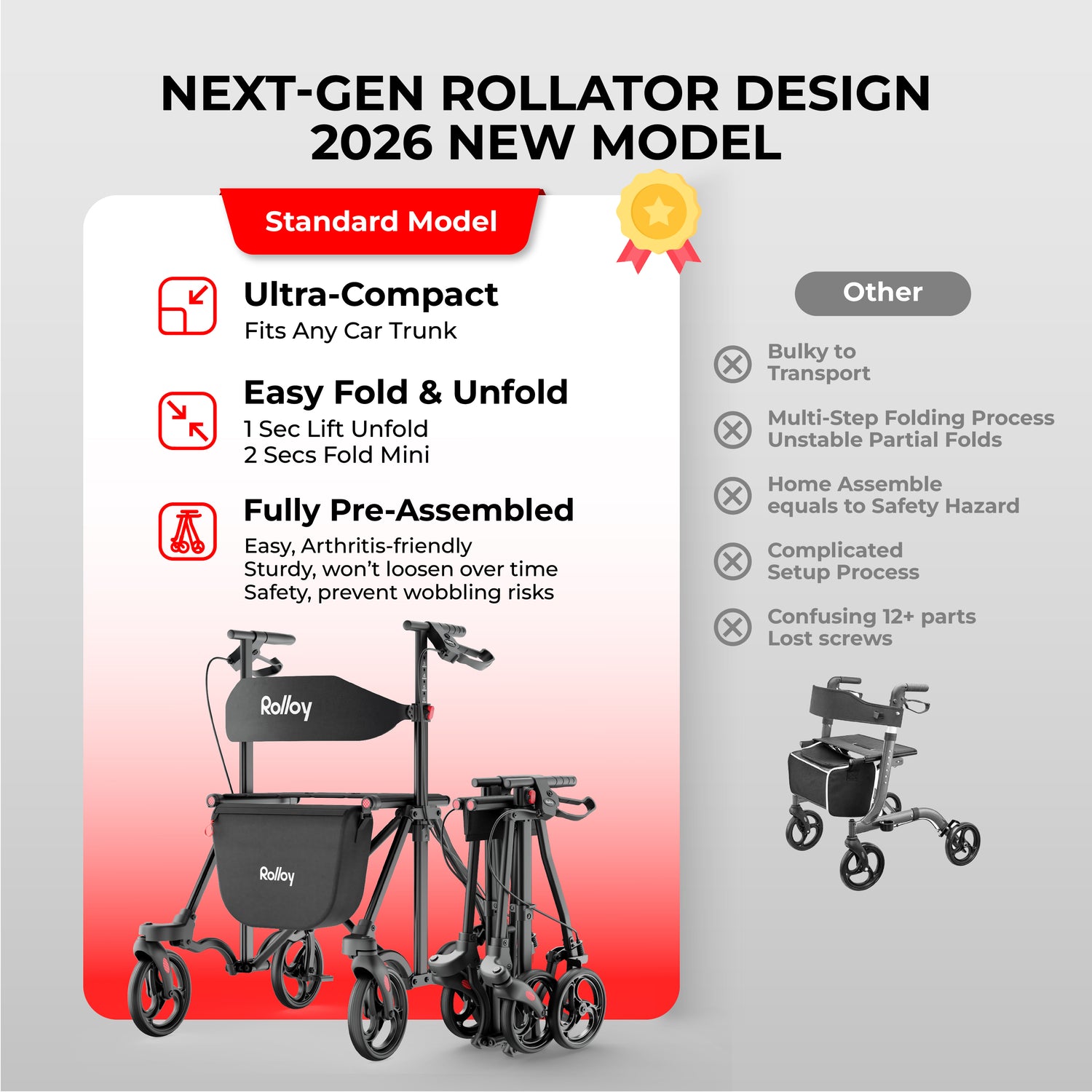 NEXT-GEN ROLLATOR DESIGN
2026 NEW MODEL

Standard Model

Ultra-Compact
Fits Any Car Trunk

Easy Fold & Unfold
1 Sec Lift Unfold
2 Secs Fold Mini

Fully Pre-Assembled
Easy, Arthritis-friendly
Sturdy, won't loosen over time
Safety, prevent wobbling risks

Rolloy

Rolloy

Other

Bulky to Transport

Multi-Step Folding Process
Unstable Partial Folds

Home Assemble
equals to Safety Hazard

Complicated
Setup Process

Confusing 12+ parts
Lost screws